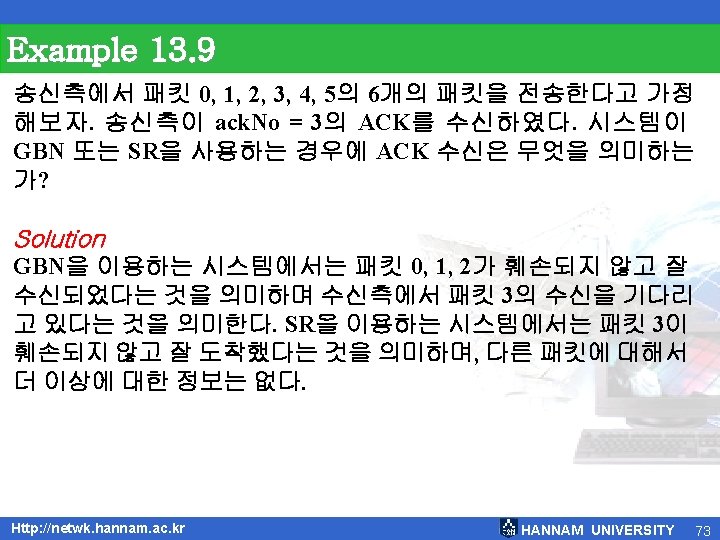 Example 13.9

송신측에서 패킷 0, 1, 2, 3, 4, 5의 6개의 패킷을 전송한다고 가정해보자. 송신측이 ackNo = 3의 ACK를 수신하였다. 시스템이 GBN 또는 SR을 사용하는 경우에 ACK 수신은 무엇을 의미하는가?

Solution
GBN을 이용하는 시스템에서는 패킷 0, 1, 2가 훼손되지 않고 잘 수신되었다는 것을 의미하며 수신측에서 패킷 3의 수신을 기다리고 있다는 것을 의미한다. SR을 이용하는 시스템에서는 패킷 3이 훼손되지 않고 잘 도착했다는 것을 의미하며, 다른 패킷에 대해서 더 이상에 대한 정보는 없다.

Http://netwk.hannam.ac.kr
HANNAM UNIVERSITY 73